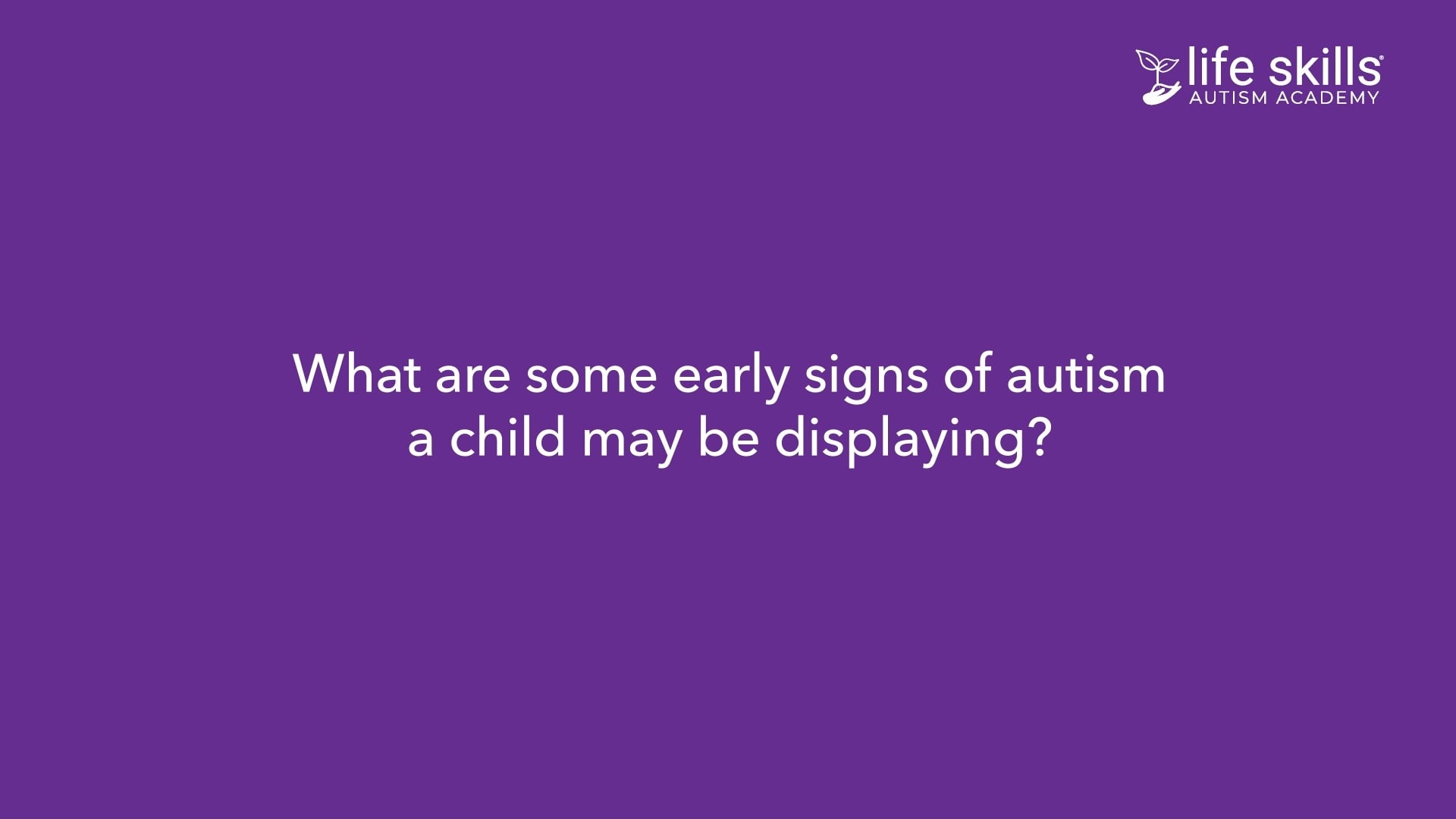 life skills®
AUTISM ACADEMY

What are some early signs of autism a child may be displaying?